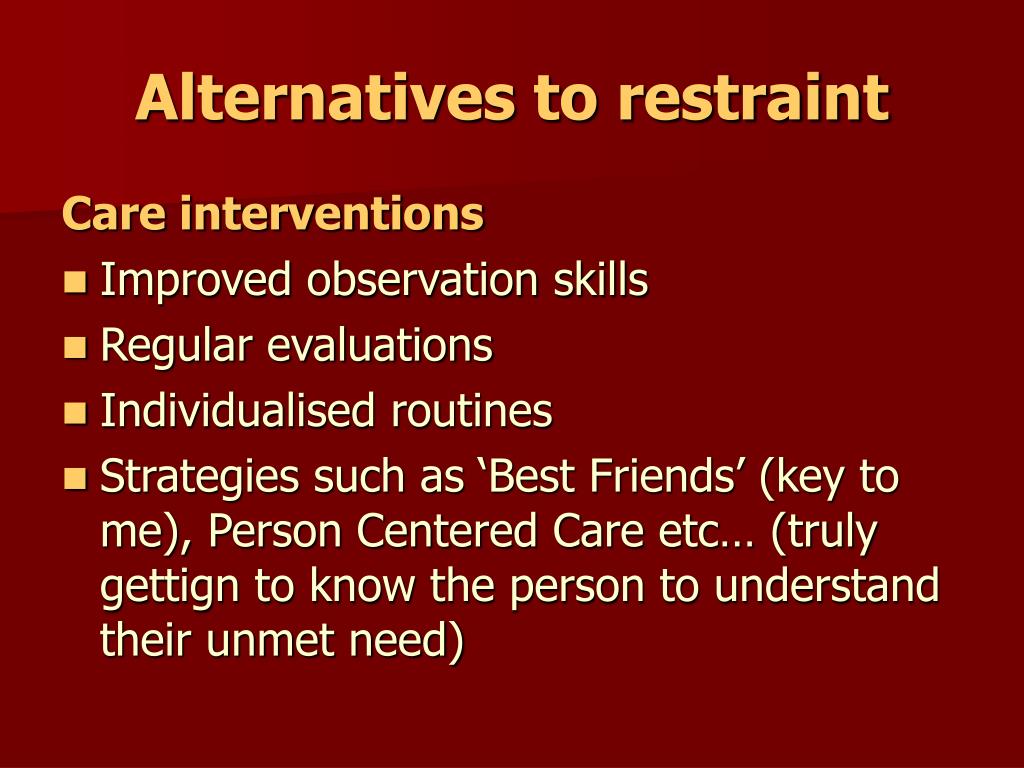 Alternatives to restraint

Care interventions

- Improved observation skills
- Regular evaluations
- Individualised routines
- Strategies such as ‘Best Friends’ (key to me), Person Centered Care etc… (truly gettign to know the person to understand their unmet need)